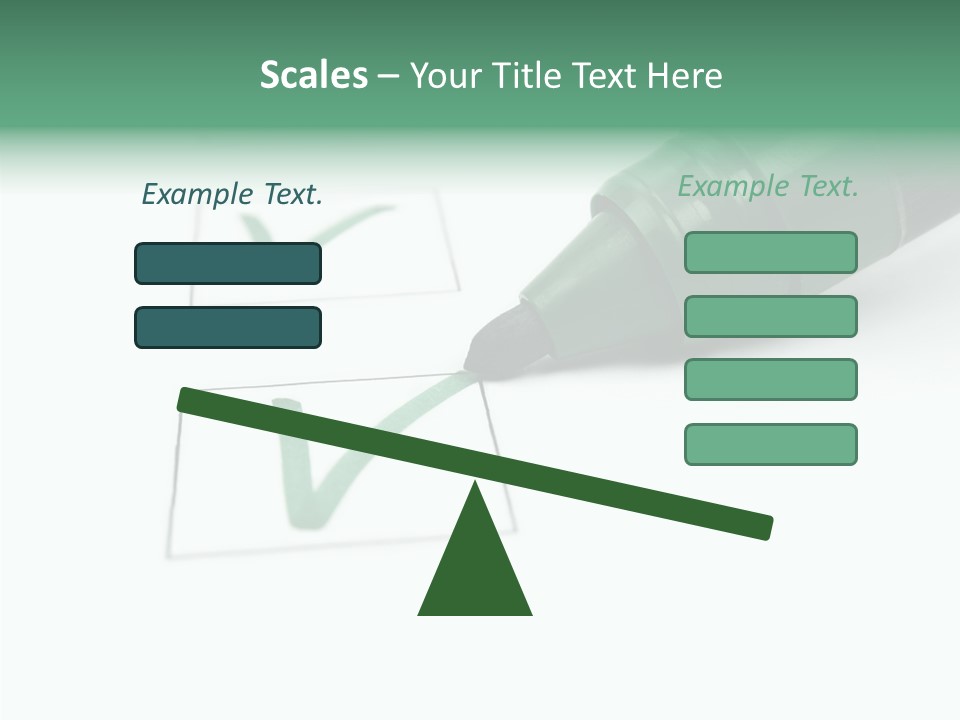 Scales – Your Title Text Here

Example Text.

Example Text.